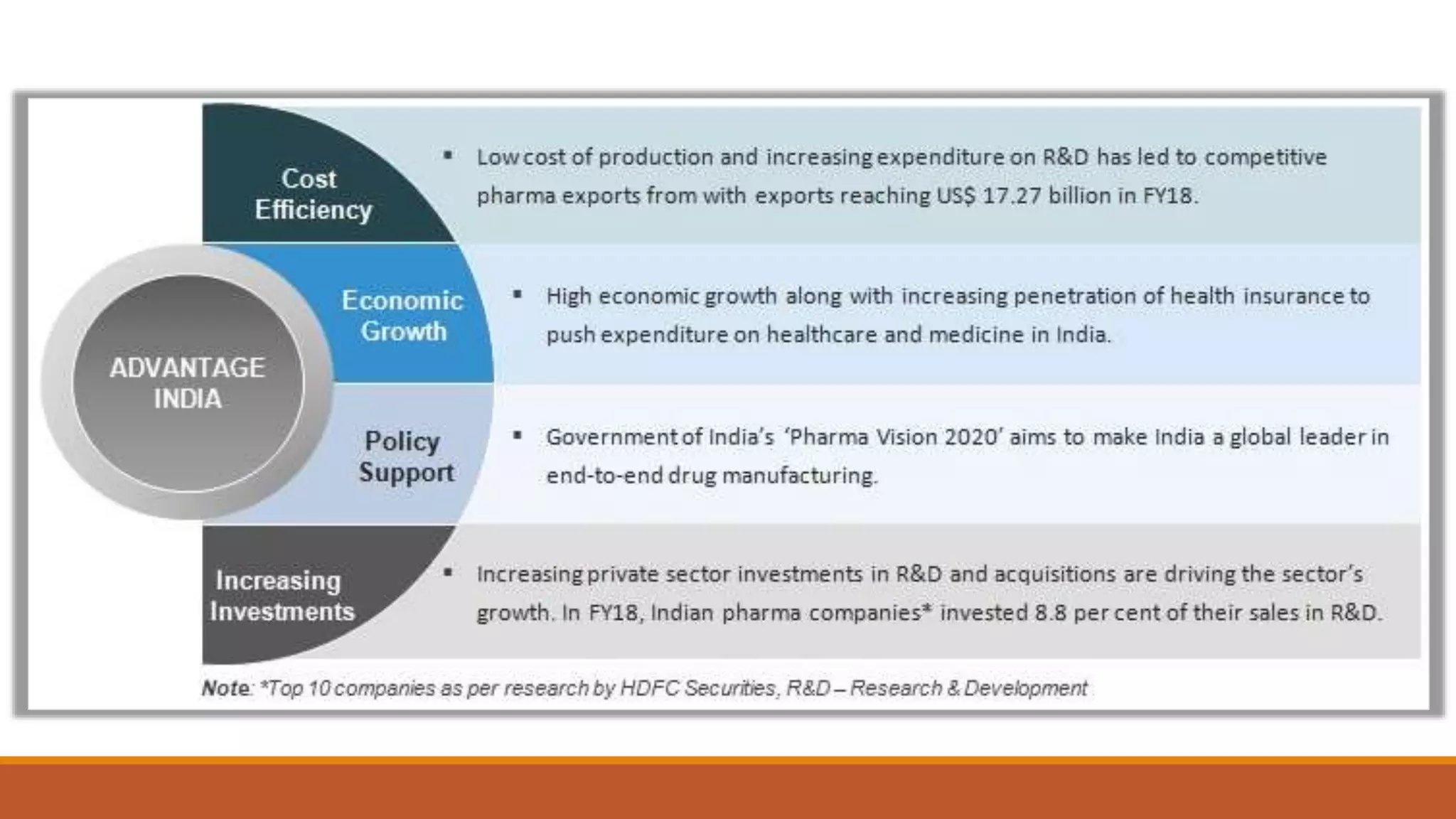 ADVANTAGE INDIA

Cost Efficiency

▪ Low cost of production and increasing expenditure on R&D has led to competitive pharma exports from with exports reaching US$ 17.27 billion in FY18.

Economic Growth

▪ High economic growth along with increasing penetration of health insurance to push expenditure on healthcare and medicine in India.

Policy Support

▪ Government of India's 'Pharma Vision 2020' aims to make India a global leader in end-to-end drug manufacturing.

Increasing Investments

▪ Increasing private sector investments in R&D and acquisitions are driving the sector's growth. In FY18, Indian pharma companies* invested 8.8 per cent of their sales in R&D.

Note: *Top 10 companies as per research by HDFC Securities, R&D – Research & Development